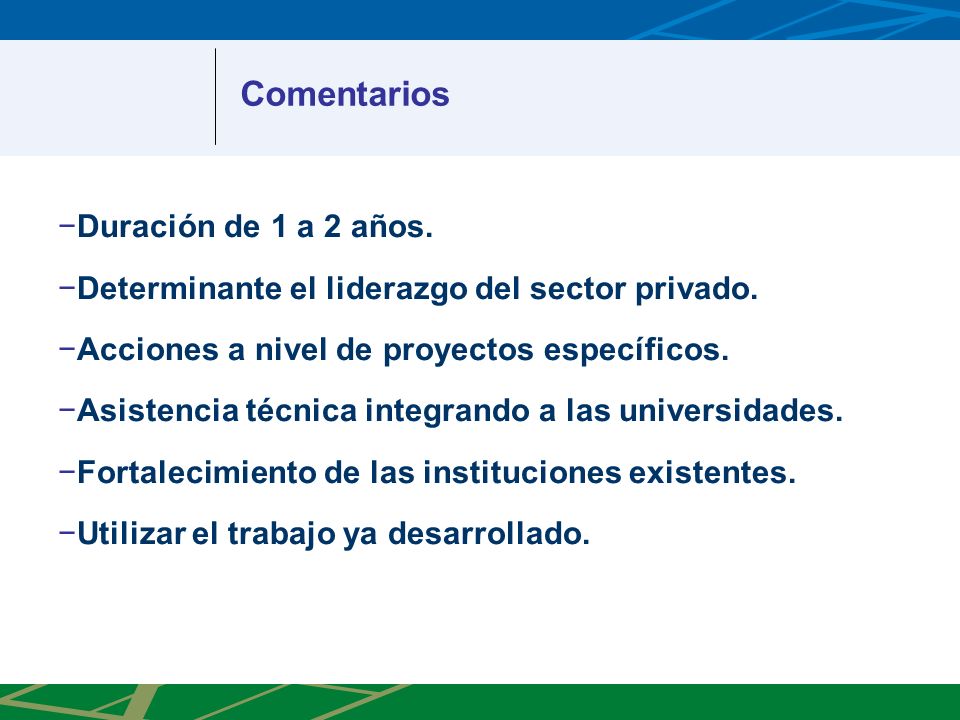 Comentarios

–Duración de 1 a 2 años.

–Determinante el liderazgo del sector privado.

–Acciones a nivel de proyectos específicos.

–Asistencia técnica integrando a las universidades.

–Fortalecimiento de las instituciones existentes.

–Utilizar el trabajo ya desarrollado.